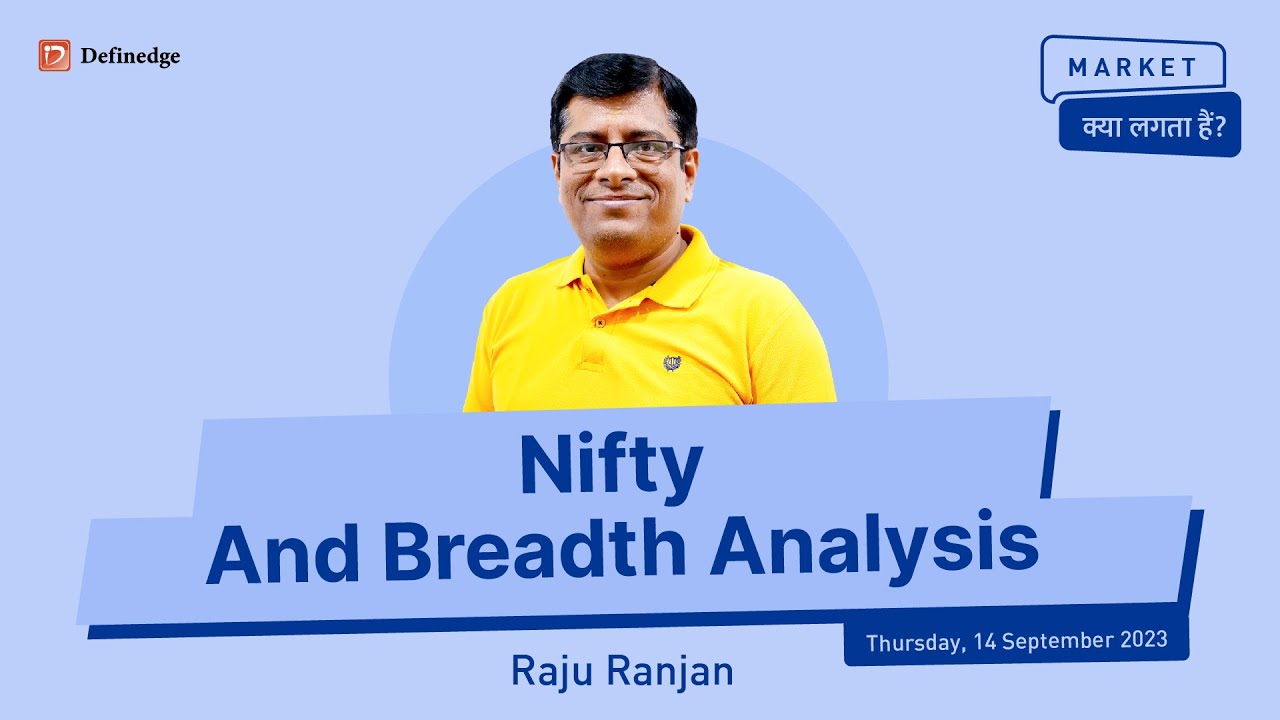 Definedge

MARKET
क्या लगता हैं?

Nifty
And Breadth Analysis

Thursday, 14 September 2023

Raju Ranjan